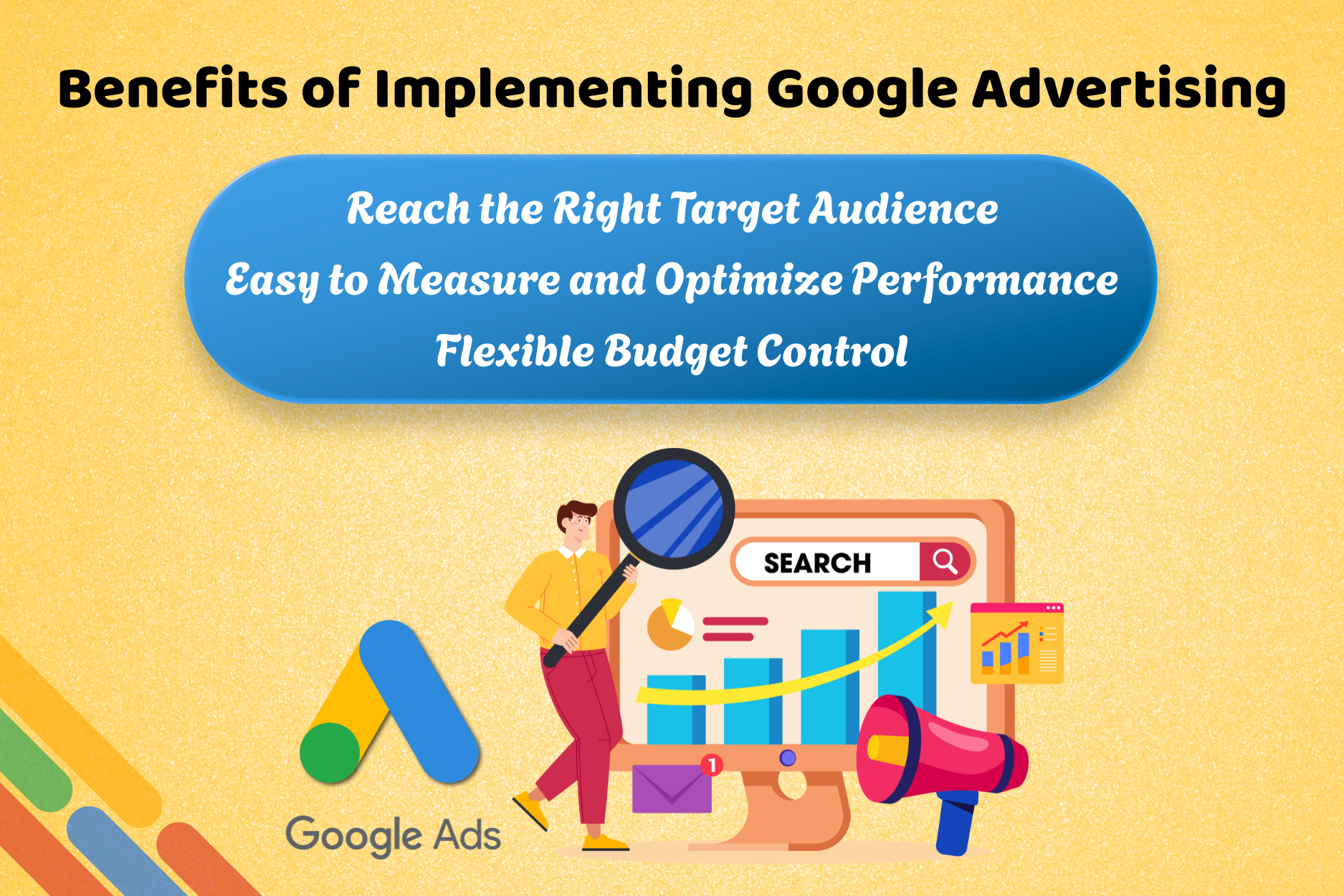 Benefits of Implementing Google Advertising

Reach the Right Target Audience

Easy to Measure and Optimize Performance

Flexible Budget Control

SEARCH

1

Google Ads